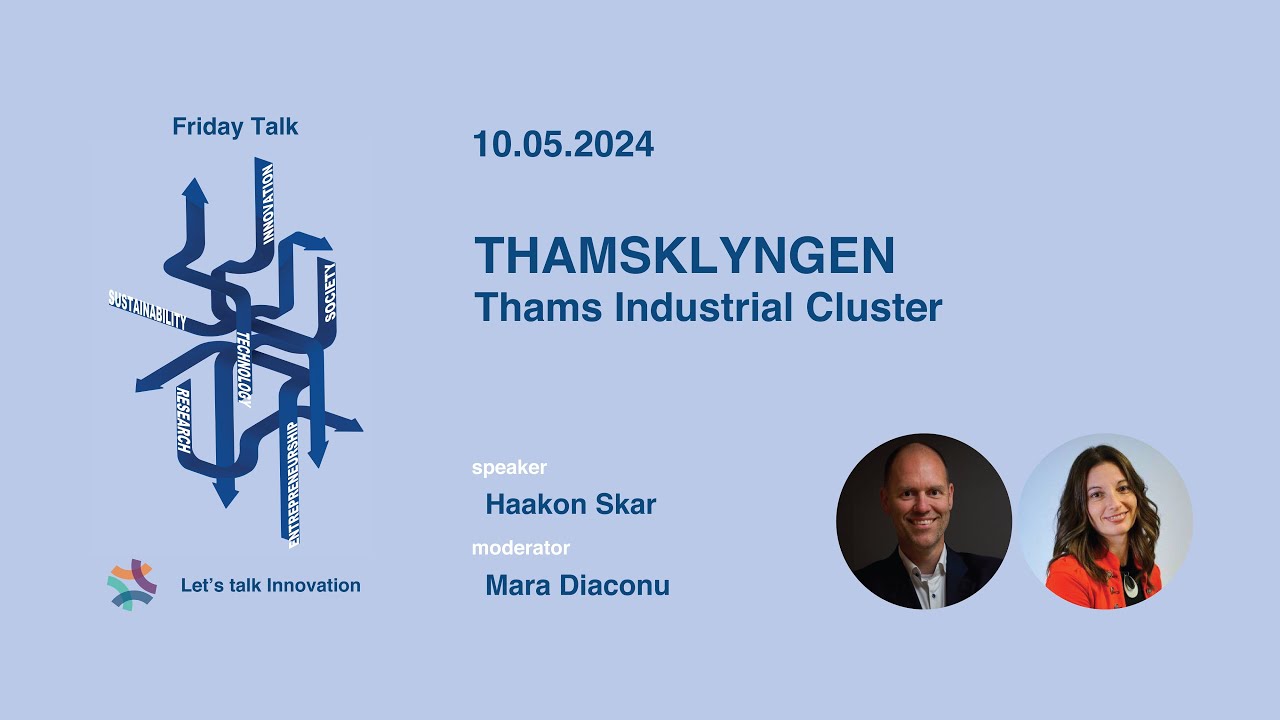 Friday Talk

INNOVATION
SOCIETY
SUSTAINABILITY
TECHNOLOGY
RESEARCH
ENTREPRENEURSHIP

Let's talk Innovation

10.05.2024

THAMSKLYNGEN
Thams Industrial Cluster

speaker
Haakon Skar

moderator
Mara Diaconu